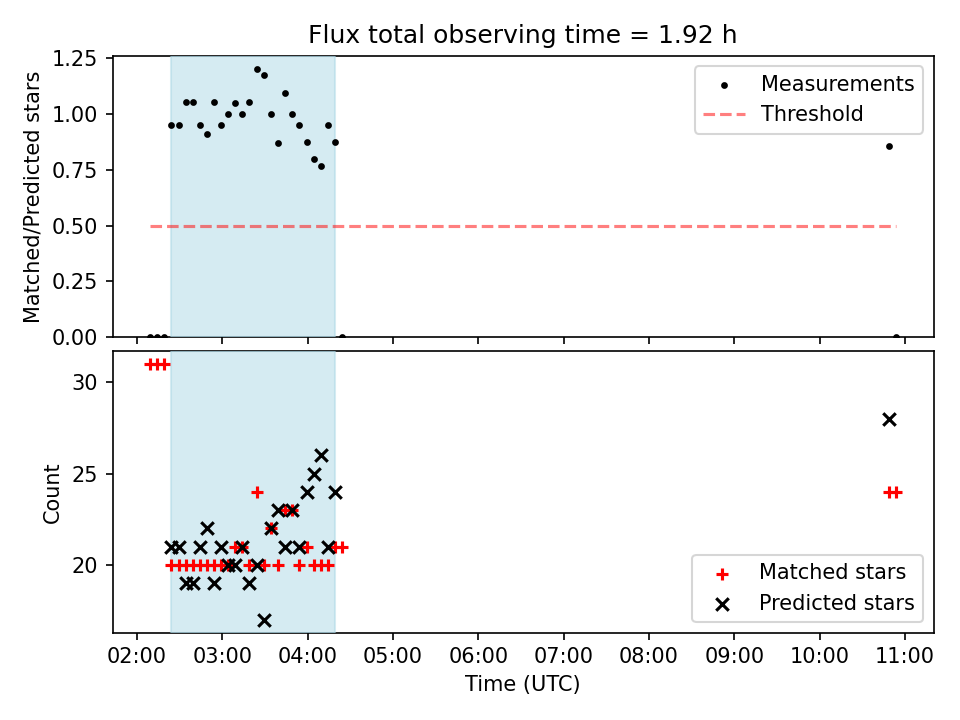 Flux total observing time = 1.92 h

Matched/Predicted stars

1.25
1.00
0.75
0.50
0.25
0.00

Measurements
Threshold

Count

30
25
20

Matched stars
Predicted stars

02:00 03:00 04:00 05:00 06:00 07:00 08:00 09:00 10:00 11:00

Time (UTC)